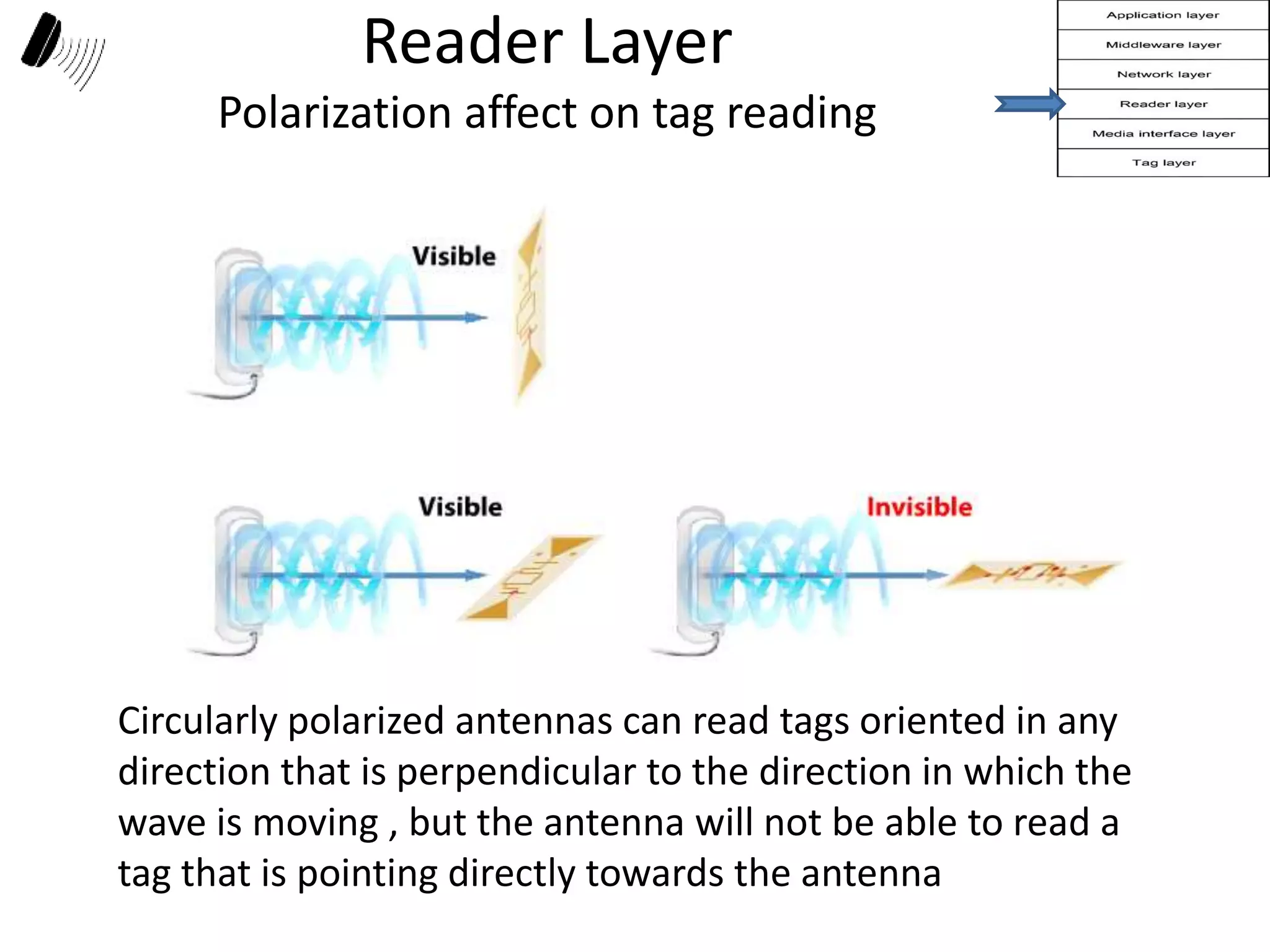 Reader Layer

Polarization affect on tag reading

Application layer
Middleware layer
Network layer
Reader layer
Media interface layer
Tag layer

Visible

Visible

Invisible

Circularly polarized antennas can read tags oriented in any direction that is perpendicular to the direction in which the wave is moving , but the antenna will not be able to read a tag that is pointing directly towards the antenna